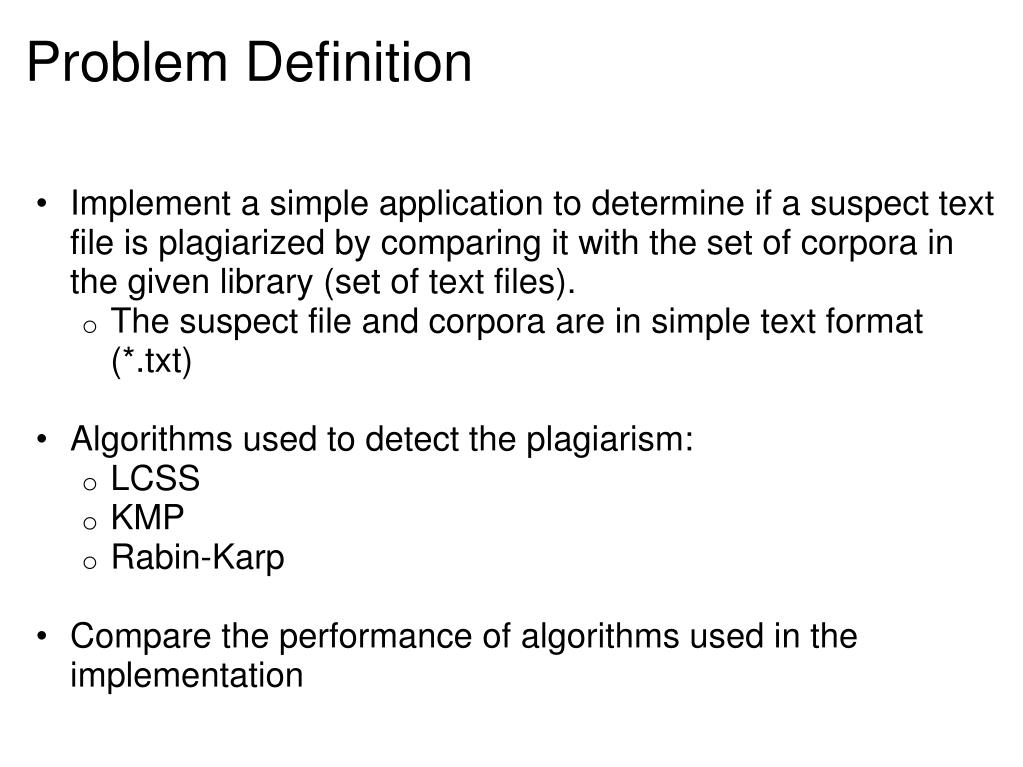 Problem Definition

• Implement a simple application to determine if a suspect text file is plagiarized by comparing it with the set of corpora in the given library (set of text files).
  o The suspect file and corpora are in simple text format (*.txt)

• Algorithms used to detect the plagiarism:
  o LCSS
  o KMP
  o Rabin-Karp

• Compare the performance of algorithms used in the implementation